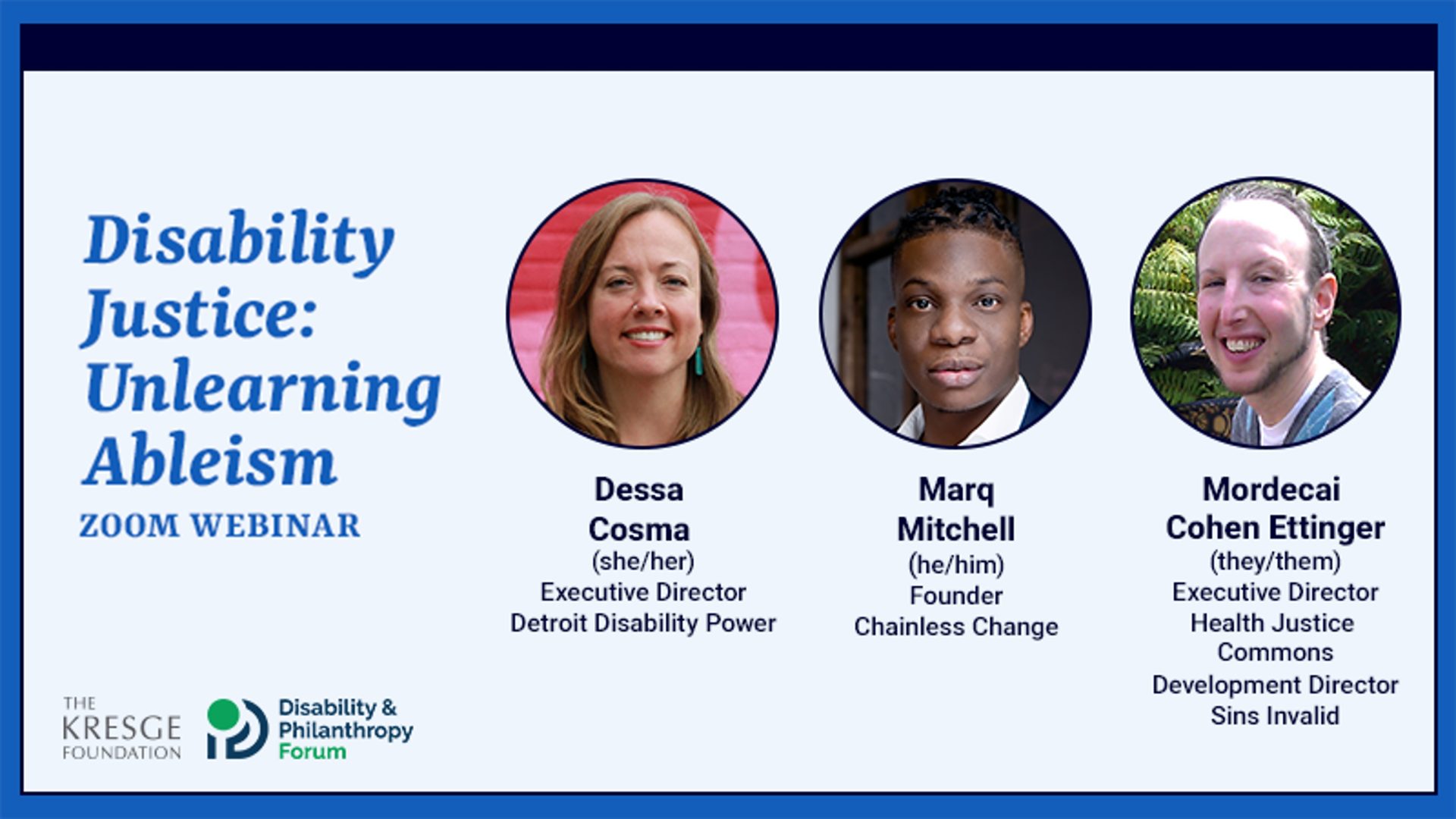 Disability Justice: Unlearning Ableism
ZOOM WEBINAR

Dessa Cosma
(she/her)
Executive Director
Detroit Disability Power

Marq Mitchell
(he/him)
Founder
Chainless Change

Mordecai Cohen Ettinger
(they/them)
Executive Director
Health Justice Commons
Development Director
Sins Invalid

THE KRESGE FOUNDATION

Disability & Philanthropy Forum